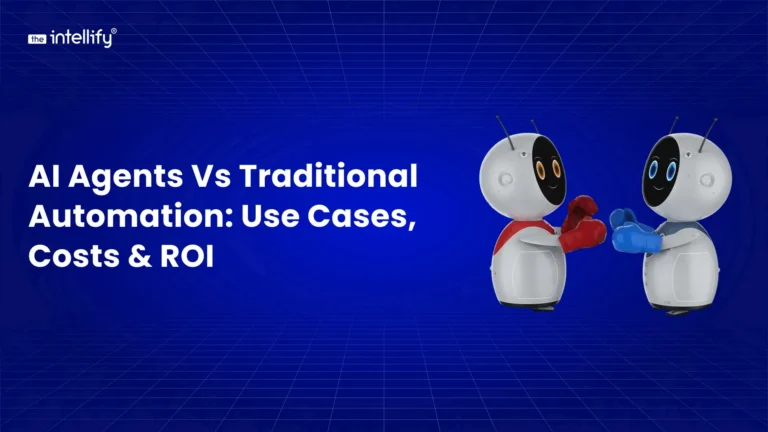 the intellify®

AI Agents Vs Traditional Automation: Use Cases, Costs & ROI